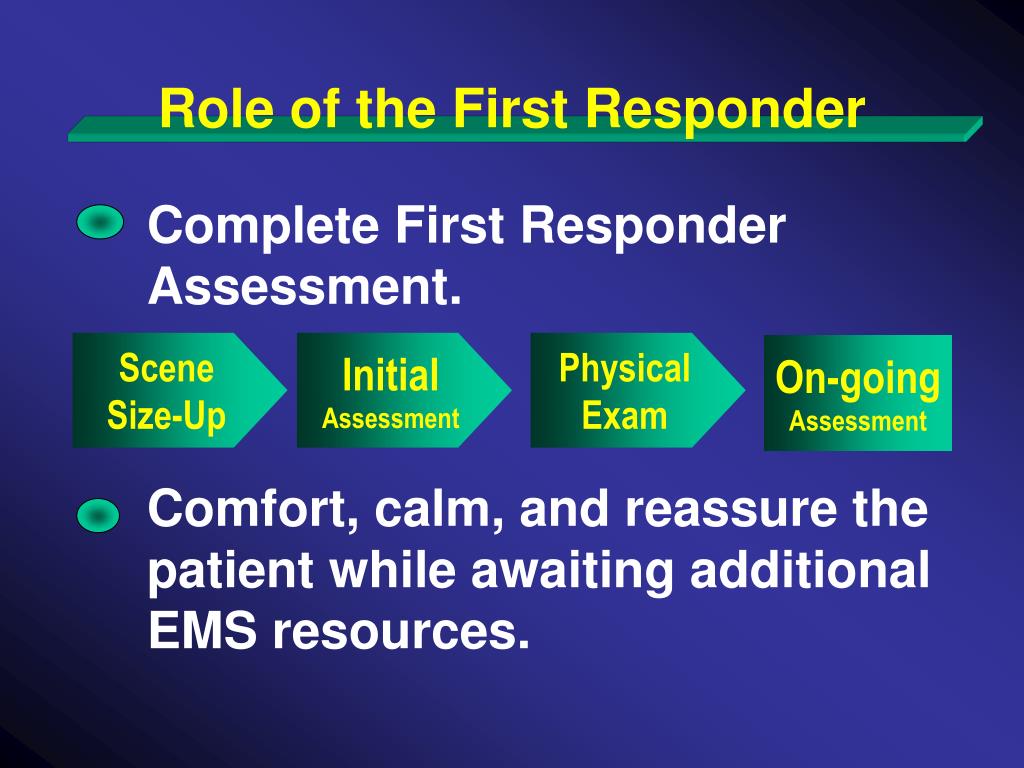 Role of the First Responder

Complete First Responder Assessment.

Scene Size-Up

Initial Assessment

Physical Exam

On-going Assessment

Comfort, calm, and reassure the patient while awaiting additional EMS resources.